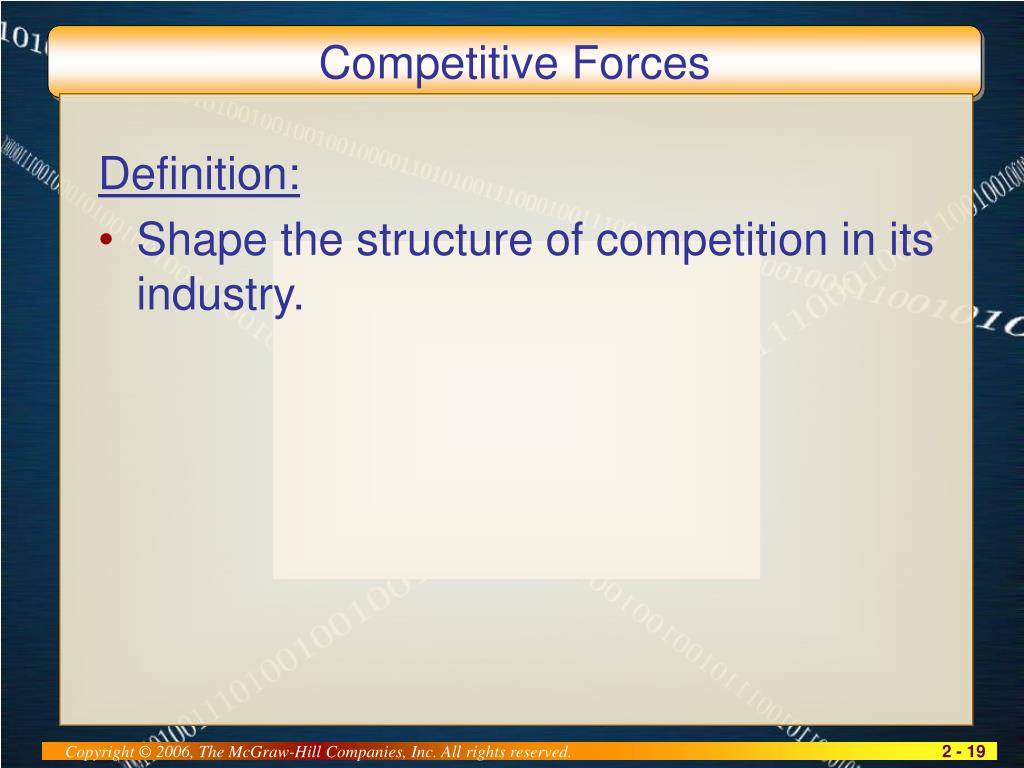 Competitive Forces

Definition:

• Shape the structure of competition in its industry.

Copyright © 2006, The McGraw-Hill Companies, Inc. All rights reserved.

2 - 19